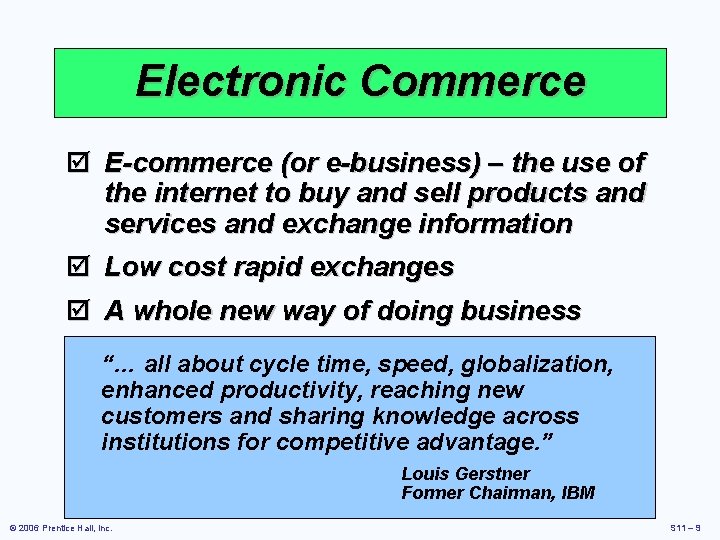 Electronic Commerce

☑ E-commerce (or e-business) – the use of the internet to buy and sell products and services and exchange information

☑ Low cost rapid exchanges

☑ A whole new way of doing business

"... all about cycle time, speed, globalization, enhanced productivity, reaching new customers and sharing knowledge across institutions for competitive advantage."

Louis Gerstner
Former Chairman, IBM

© 2006 Prentice Hall, Inc.

S11 – 9